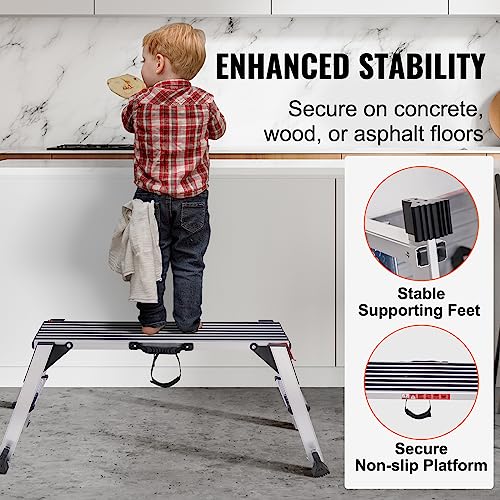 ENHANCED STABILITY

Secure on concrete, wood, or asphalt floors

Stable Supporting Feet

Secure Non-slip Platform